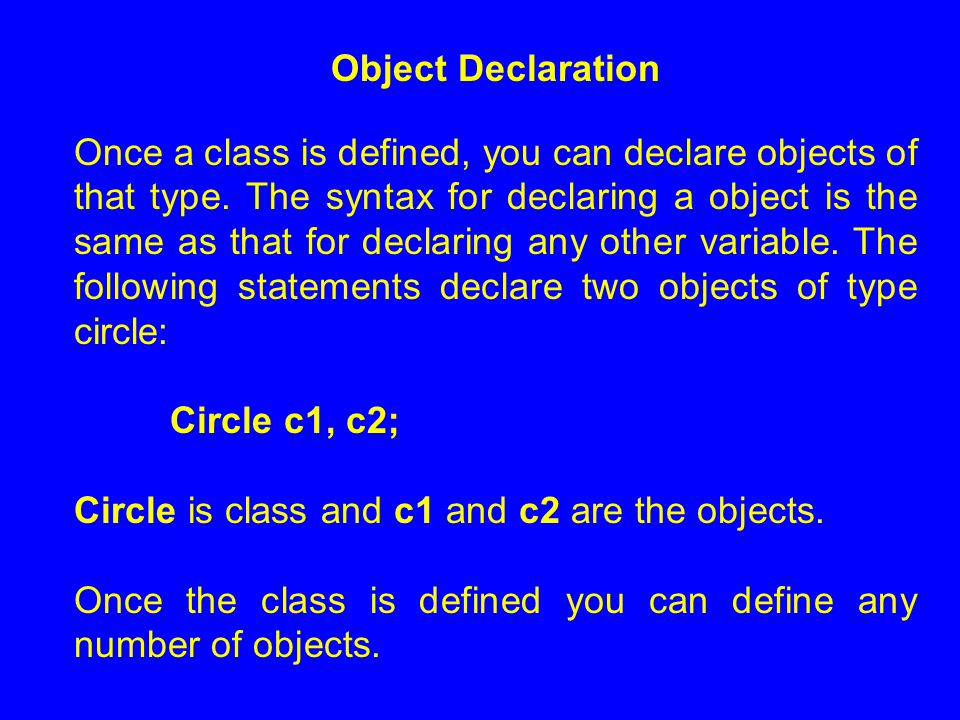 Object Declaration

Once a class is defined, you can declare objects of that type. The syntax for declaring a object is the same as that for declaring any other variable. The following statements declare two objects of type circle:

Circle c1, c2;

Circle is class and c1 and c2 are the objects.

Once the class is defined you can define any number of objects.